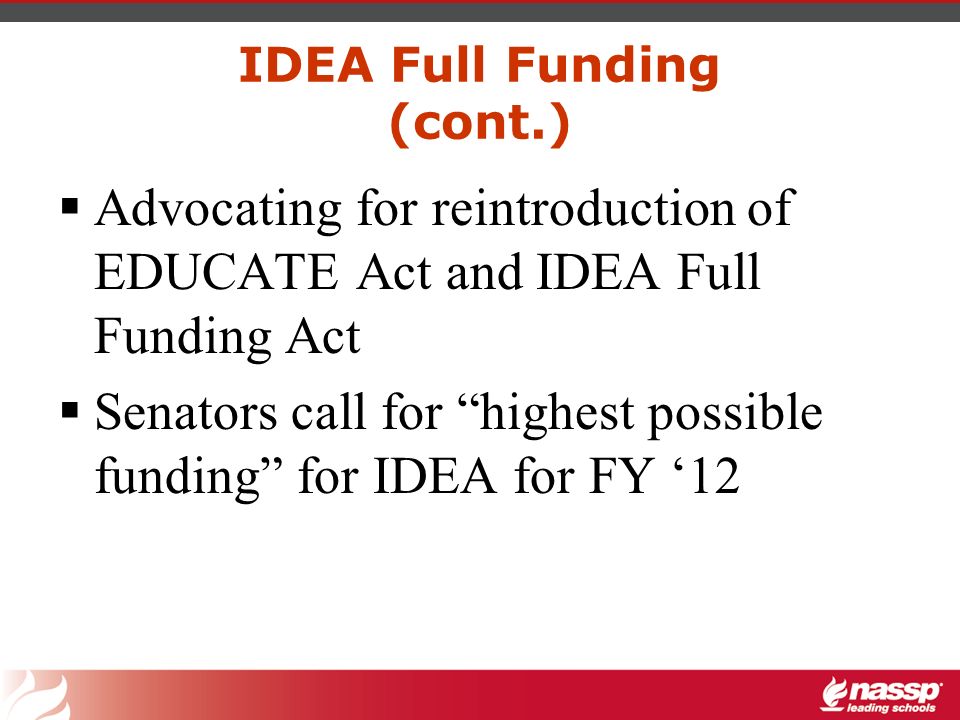 IDEA Full Funding (cont.)

▪ Advocating for reintroduction of EDUCATE Act and IDEA Full Funding Act

▪ Senators call for “highest possible funding” for IDEA for FY ‘12

nassp
leading schools